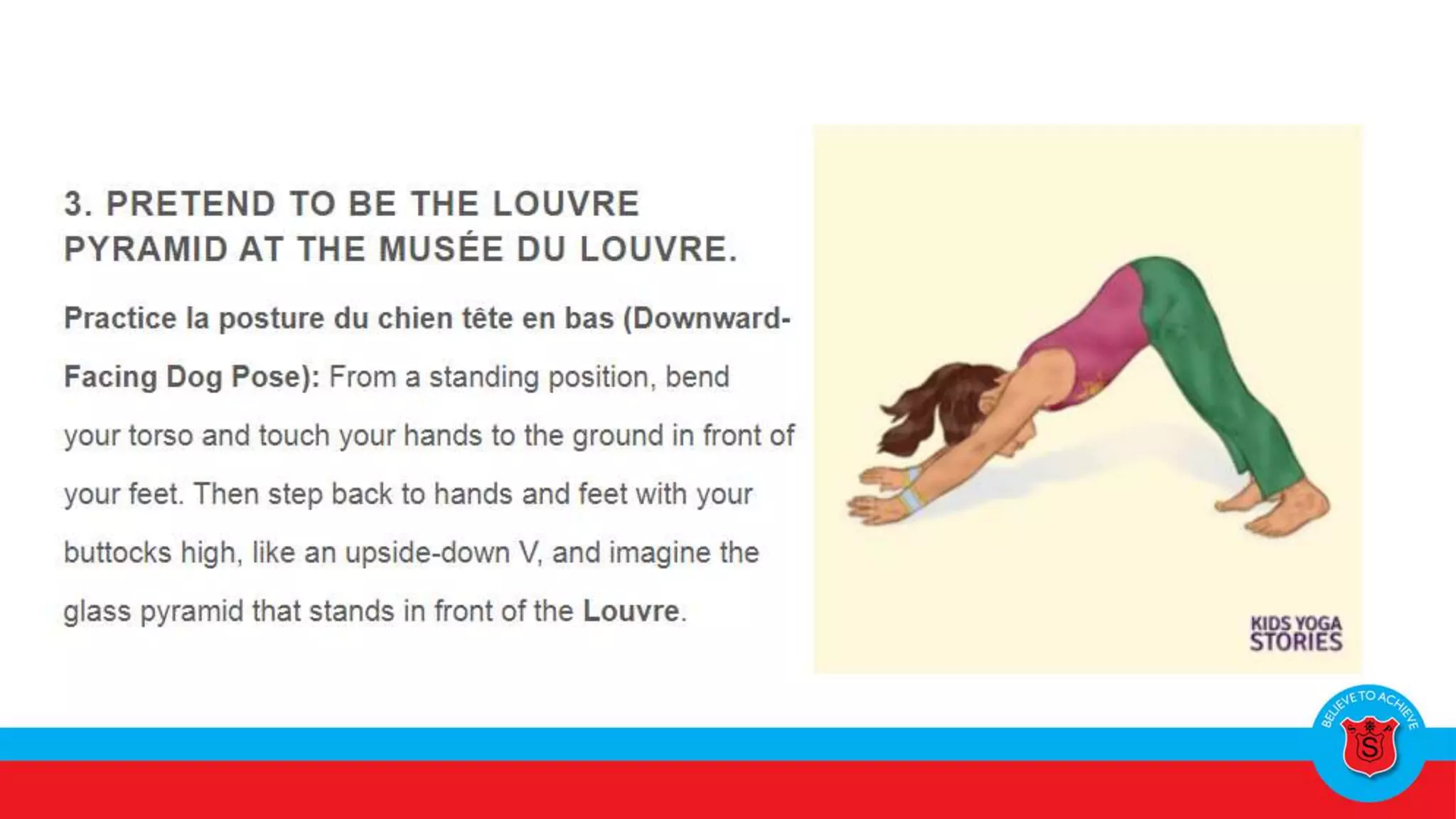 3. PRETEND TO BE THE LOUVRE PYRAMID AT THE MUSÉE DU LOUVRE.

Practice la posture du chien tête en bas (Downward-Facing Dog Pose): From a standing position, bend your torso and touch your hands to the ground in front of your feet. Then step back to hands and feet with your buttocks high, like an upside-down V, and imagine the glass pyramid that stands in front of the Louvre.

KIDS YOGA STORIES

BELIEVE TO ACHIEVE

S